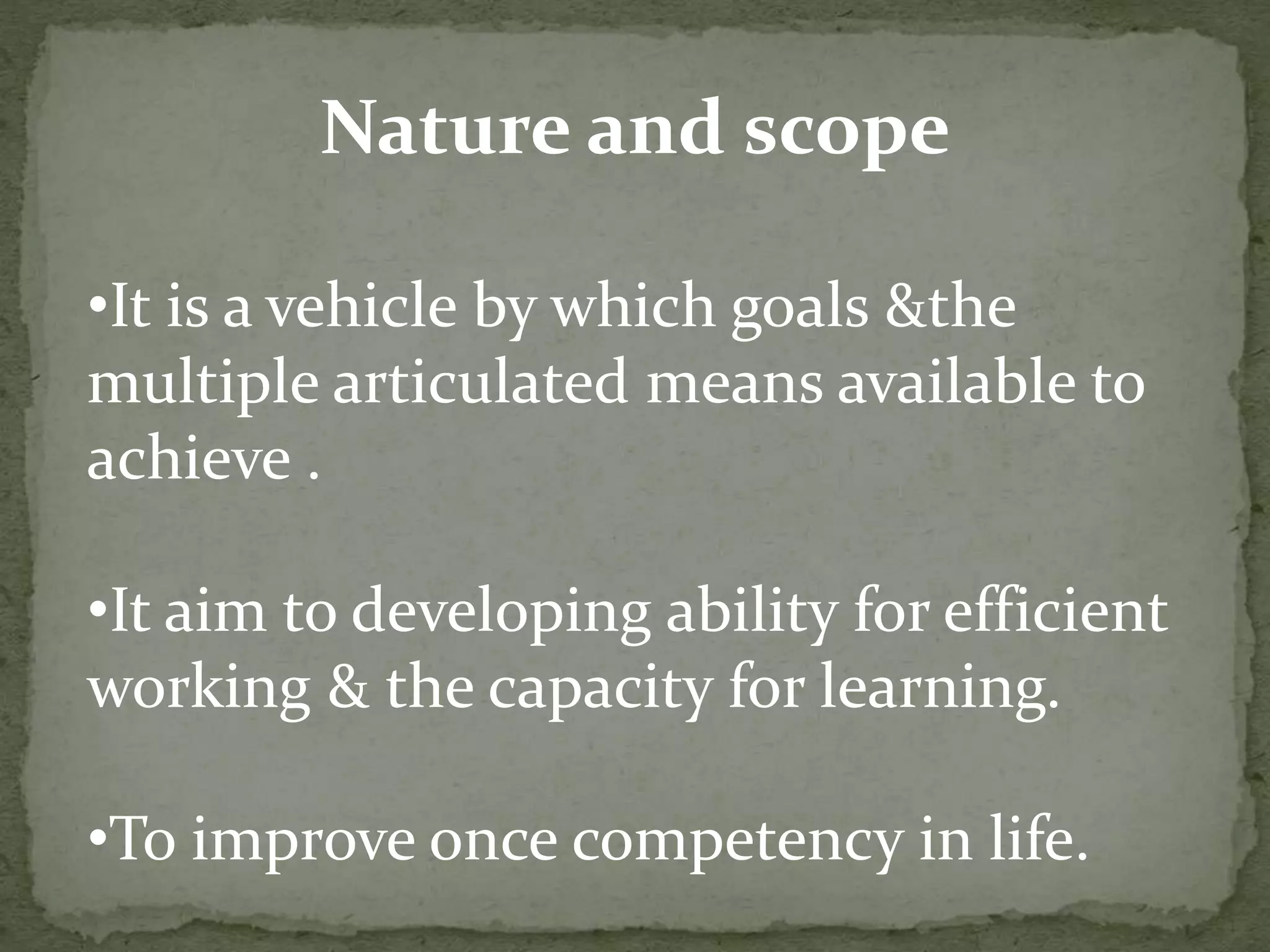 Nature and scope

•It is a vehicle by which goals &the multiple articulated means available to achieve .

•It aim to developing ability for efficient working & the capacity for learning.

•To improve once competency in life.